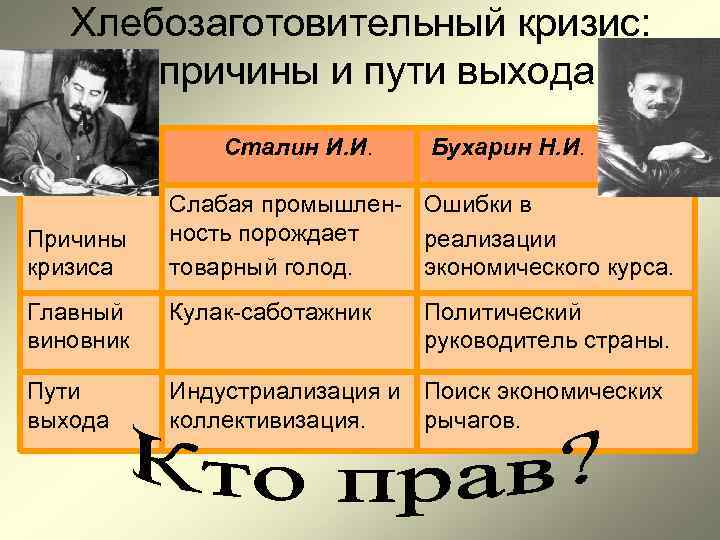 Хлебозаготовительный кризис: причины и пути выхода

| | Сталин И.И. | Бухарин Н.И. |
|---|---|---|
| Причины кризиса | Слабая промышленность порождает товарный голод. | Ошибки в реализации экономического курса. |
| Главный виновник | Кулак-саботажник | Политический руководитель страны. |
| Пути выхода | Индустриализация и коллективизация. | Поиск экономических рычагов. |

Кто прав?